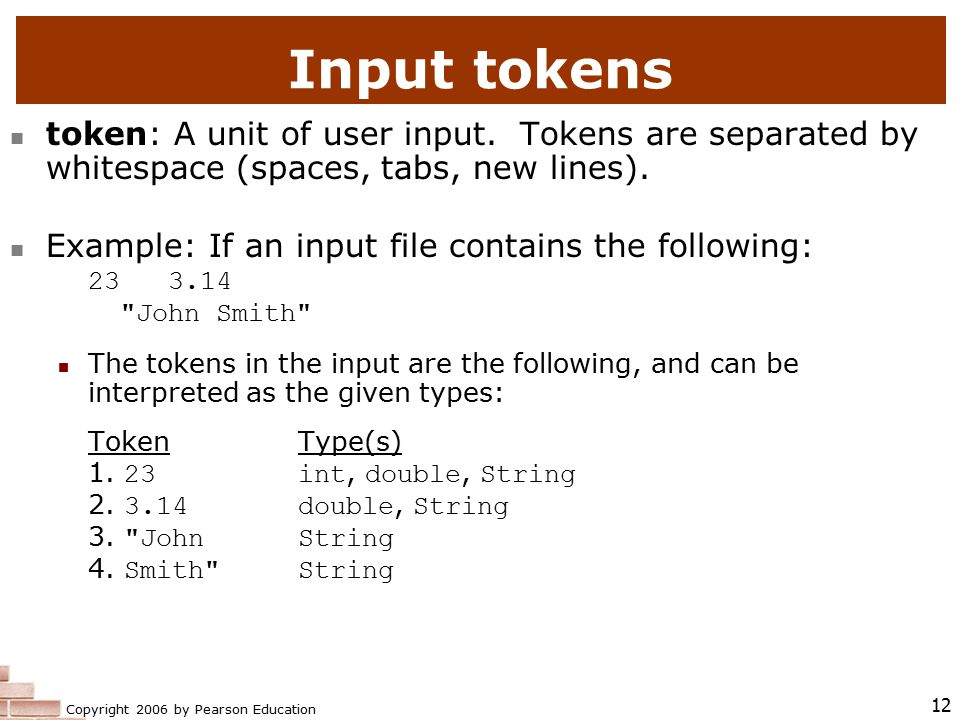 Input tokens

token: A unit of user input. Tokens are separated by whitespace (spaces, tabs, new lines).

Example: If an input file contains the following:
23   3.14
  "John Smith"

The tokens in the input are the following, and can be interpreted as the given types:

| Token | Type(s) |
|---|---|
| 1. 23 | int, double, String |
| 2. 3.14 | double, String |
| 3. "John | String |
| 4. Smith" | String |

Copyright 2006 by Pearson Education

12